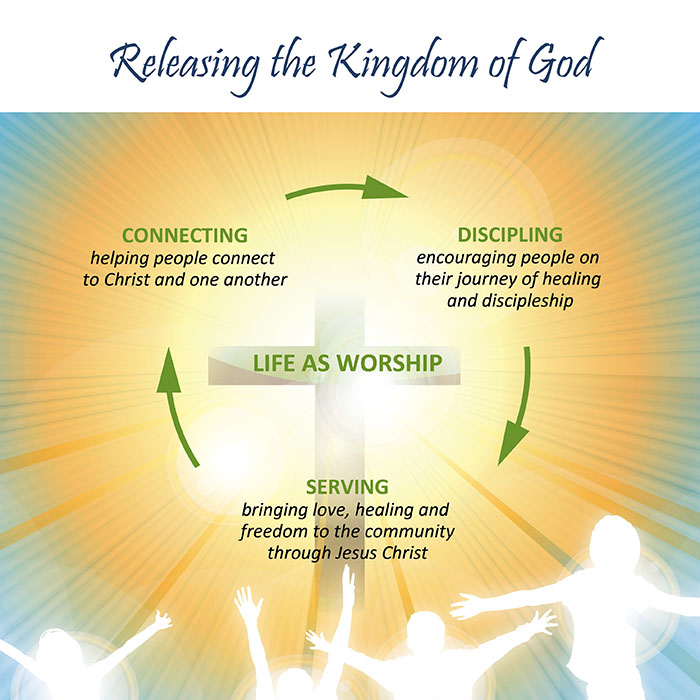 Releasing the Kingdom of God

CONNECTING
helping people connect to Christ and one another

DISCIPLING
encouraging people on their journey of healing and discipleship

LIFE AS WORSHIP

SERVING
bringing love, healing and freedom to the community through Jesus Christ